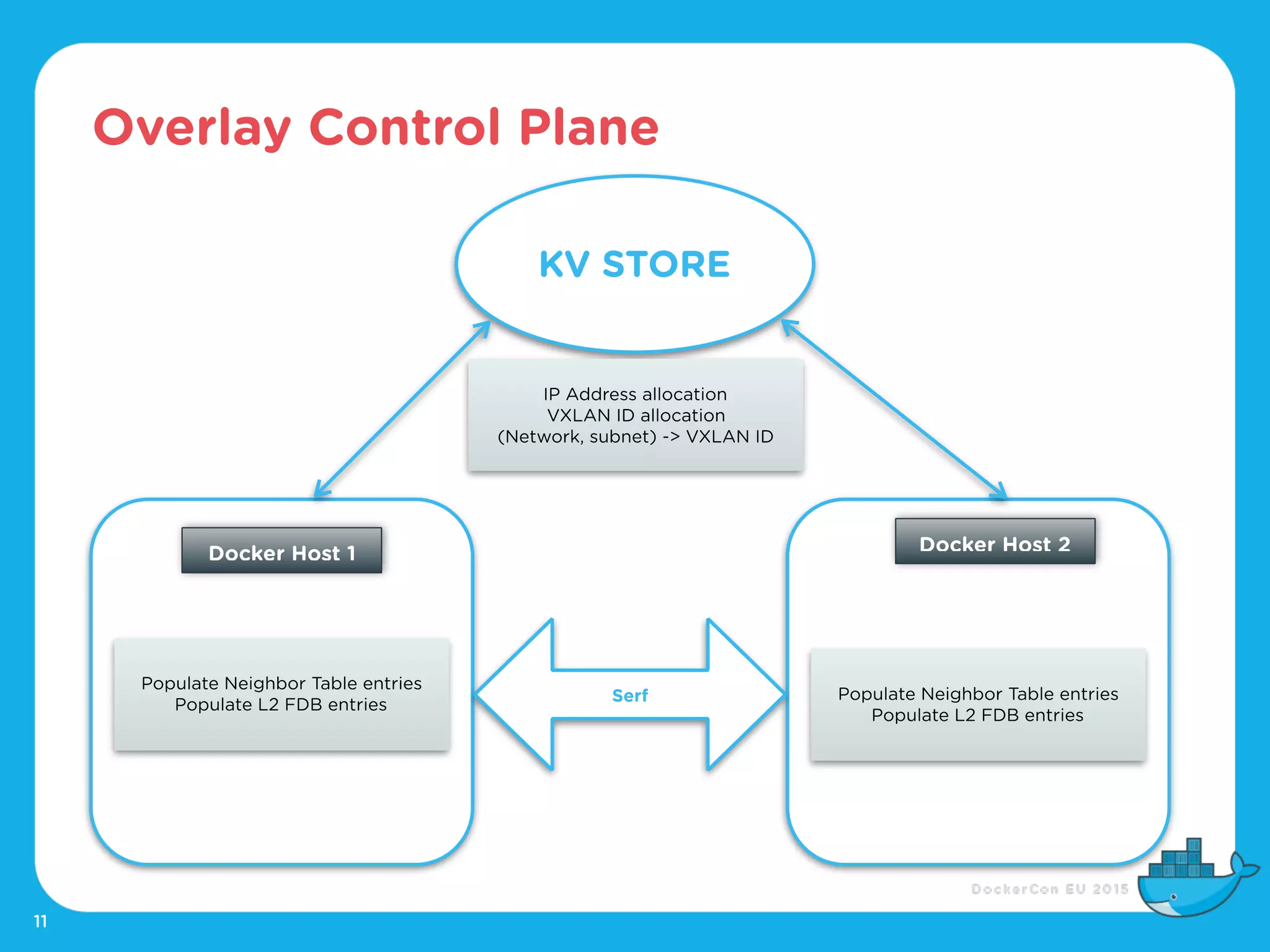 Overlay Control Plane

KV STORE

IP Address allocation
VXLAN ID allocation
(Network, subnet) -> VXLAN ID

Docker Host 1

Populate Neighbor Table entries
Populate L2 FDB entries

Serf

Docker Host 2

Populate Neighbor Table entries
Populate L2 FDB entries

DockerCon EU 2015

11